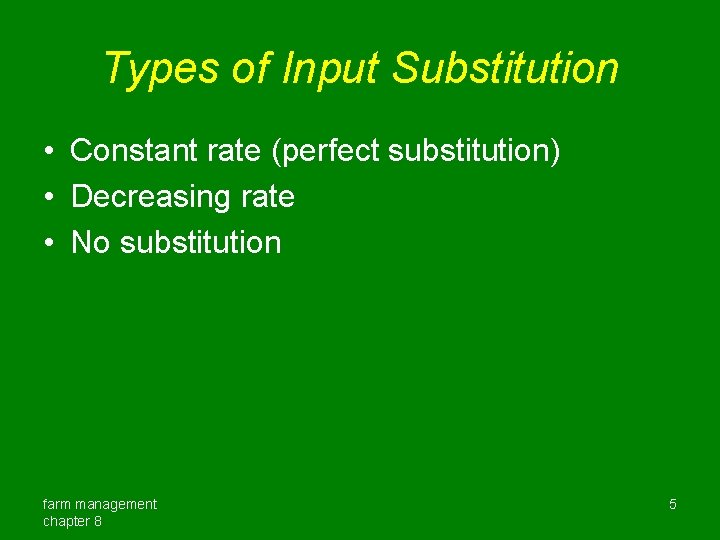 Types of Input Substitution

• Constant rate (perfect substitution)
• Decreasing rate
• No substitution

farm management
chapter 8

5